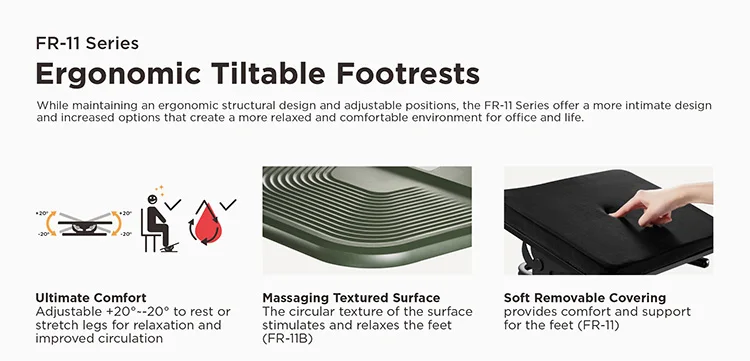 FR-11 Series

Ergonomic Tiltable Footrests

While maintaining an ergonomic structural design and adjustable positions, the FR-11 Series offer a more intimate design and increased options that create a more relaxed and comfortable environment for office and life.

+20° +20°
-20° -20°

Ultimate Comfort
Adjustable +20°~-20° to rest or stretch legs for relaxation and improved circulation

Massaging Textured Surface
The circular texture of the surface stimulates and relaxes the feet (FR-11B)

Soft Removable Covering
provides comfort and support for the feet (FR-11)